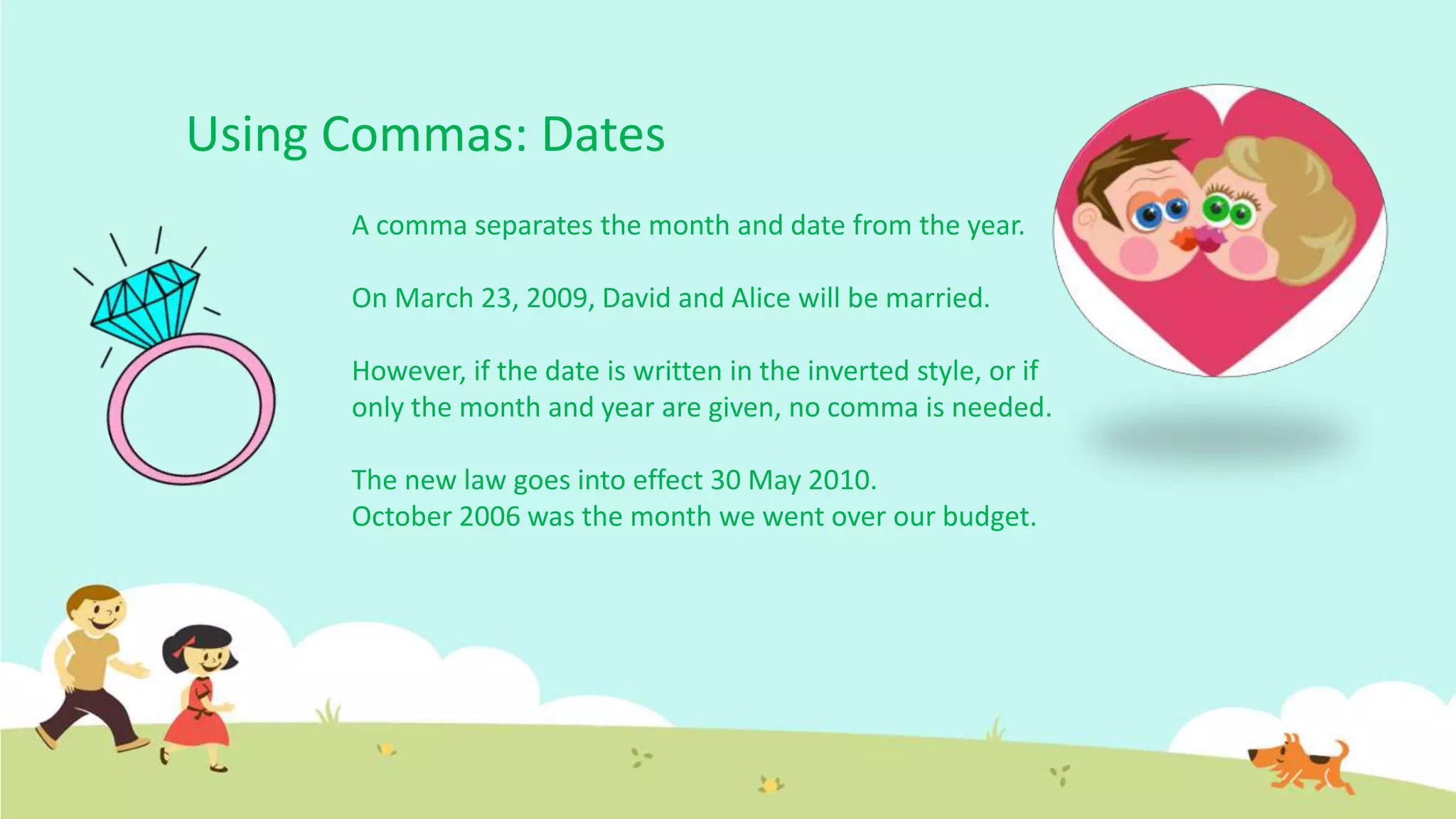 Using Commas: Dates

A comma separates the month and date from the year.

On March 23, 2009, David and Alice will be married.

However, if the date is written in the inverted style, or if only the month and year are given, no comma is needed.

The new law goes into effect 30 May 2010.
October 2006 was the month we went over our budget.